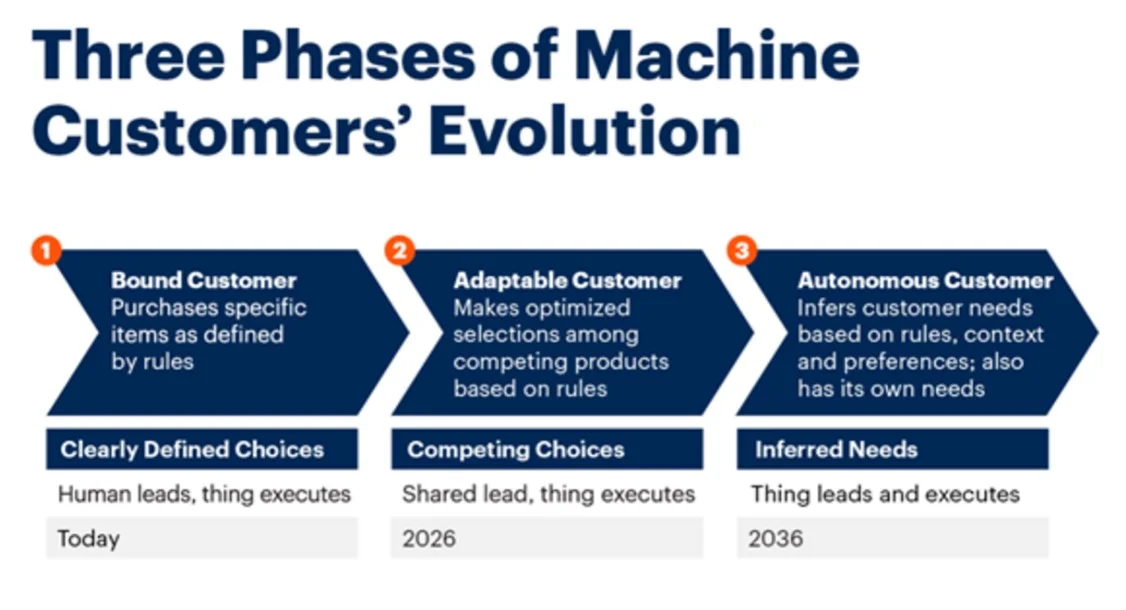 Three Phases of Machine Customers' Evolution

1

Bound Customer
Purchases specific items as defined by rules

Clearly Defined Choices

Human leads, thing executes

Today

2

Adaptable Customer
Makes optimized selections among competing products based on rules

Competing Choices

Shared lead, thing executes

2026

3

Autonomous Customer
Infers customer needs based on rules, context and preferences; also has its own needs

Inferred Needs

Thing leads and executes

2036